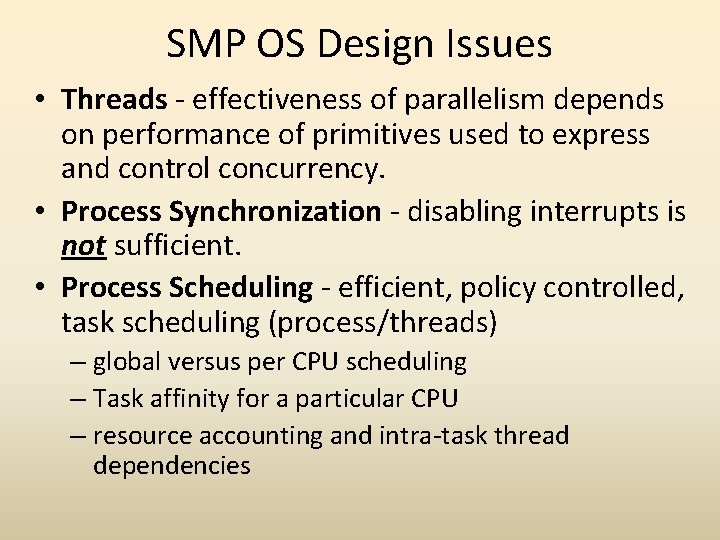 SMP OS Design Issues

• Threads - effectiveness of parallelism depends on performance of primitives used to express and control concurrency.
• Process Synchronization - disabling interrupts is not sufficient.
• Process Scheduling - efficient, policy controlled, task scheduling (process/threads)
– global versus per CPU scheduling
– Task affinity for a particular CPU
– resource accounting and intra-task thread dependencies